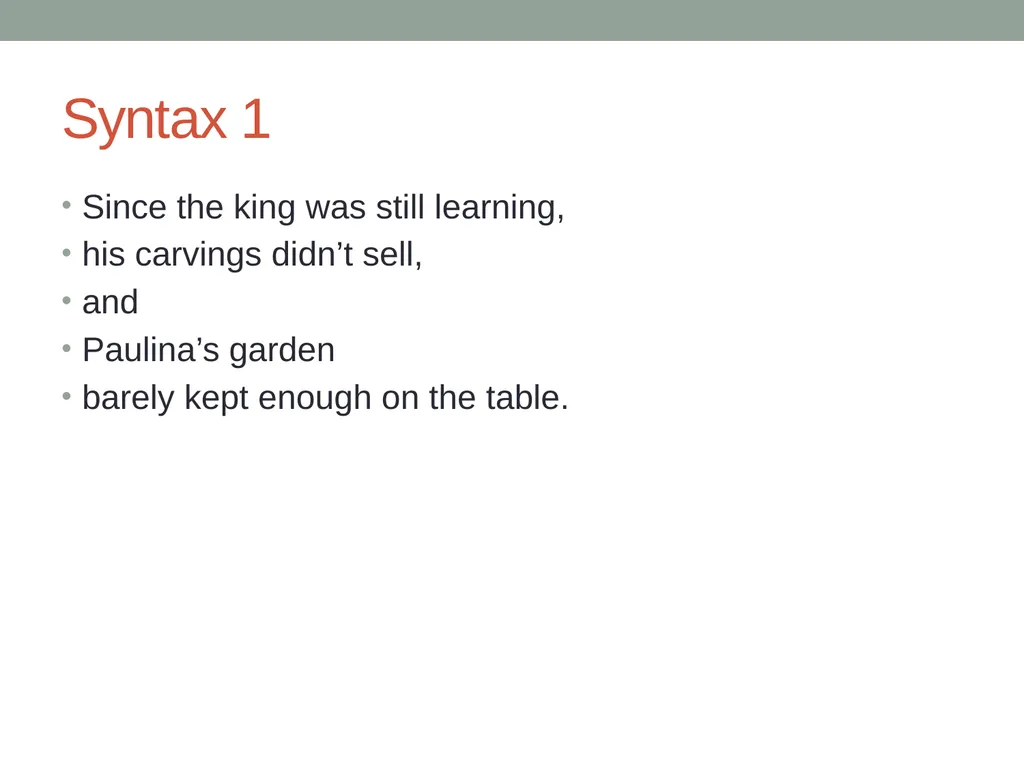 Syntax 1

• Since the king was still learning,
• his carvings didn’t sell,
• and
• Paulina’s garden
• barely kept enough on the table.